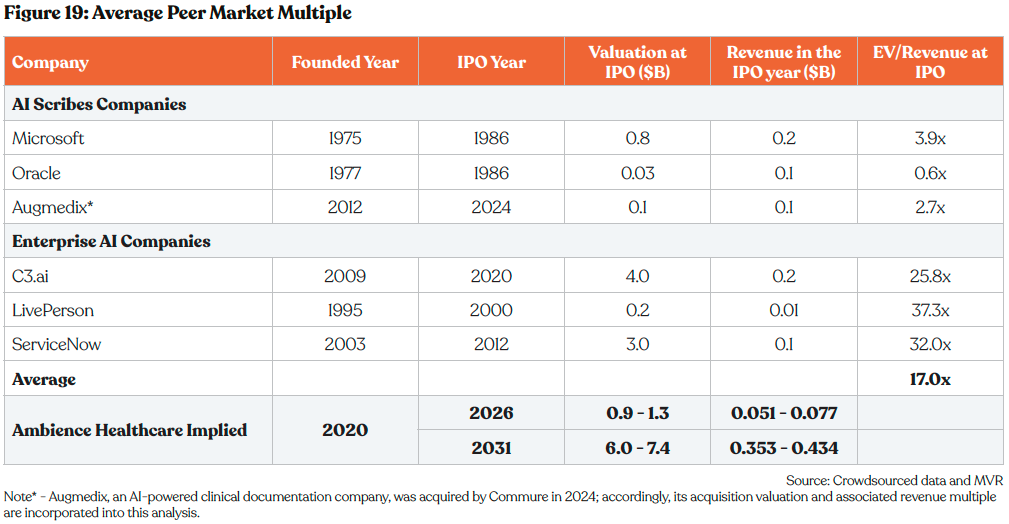 Figure 19: Average Peer Market Multiple

| Company | Founded Year | IPO Year | Valuation at IPO ($B) | Revenue in the IPO year ($B) | EV/Revenue at IPO |
|---|---|---|---|---|---|
| AI Scribes Companies | | | | | |
| Microsoft | 1975 | 1986 | 0.8 | 0.2 | 3.9x |
| Oracle | 1977 | 1986 | 0.03 | 0.1 | 0.6x |
| Augmedix* | 2012 | 2024 | 0.1 | 0.1 | 2.7x |
| Enterprise AI Companies | | | | | |
| C3.ai | 2009 | 2020 | 4.0 | 0.2 | 25.8x |
| LivePerson | 1995 | 2000 | 0.2 | 0.01 | 37.3x |
| ServiceNow | 2003 | 2012 | 3.0 | 0.1 | 32.0x |
| Average | | | | | 17.0x |
| Ambience Healthcare Implied | 2020 | 2026 | 0.9 - 1.3 | 0.051 - 0.077 | |
| | | 2031 | 6.0 - 7.4 | 0.353 - 0.434 | |

Source: Crowdsourced data and MVR

Note* - Augmedix, an AI-powered clinical documentation company, was acquired by Commure in 2024; accordingly, its acquisition valuation and associated revenue multiple are incorporated into this analysis.